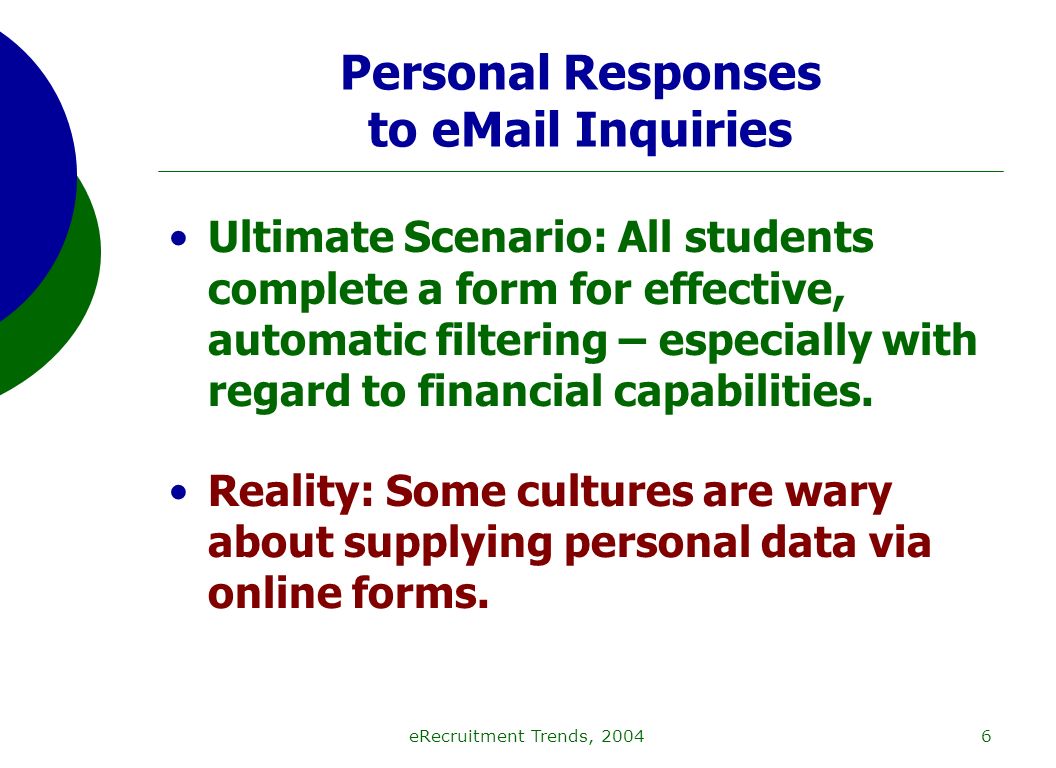 Personal Responses to eMail Inquiries

• Ultimate Scenario: All students complete a form for effective, automatic filtering – especially with regard to financial capabilities.

• Reality: Some cultures are wary about supplying personal data via online forms.

eRecruitment Trends, 2004

6